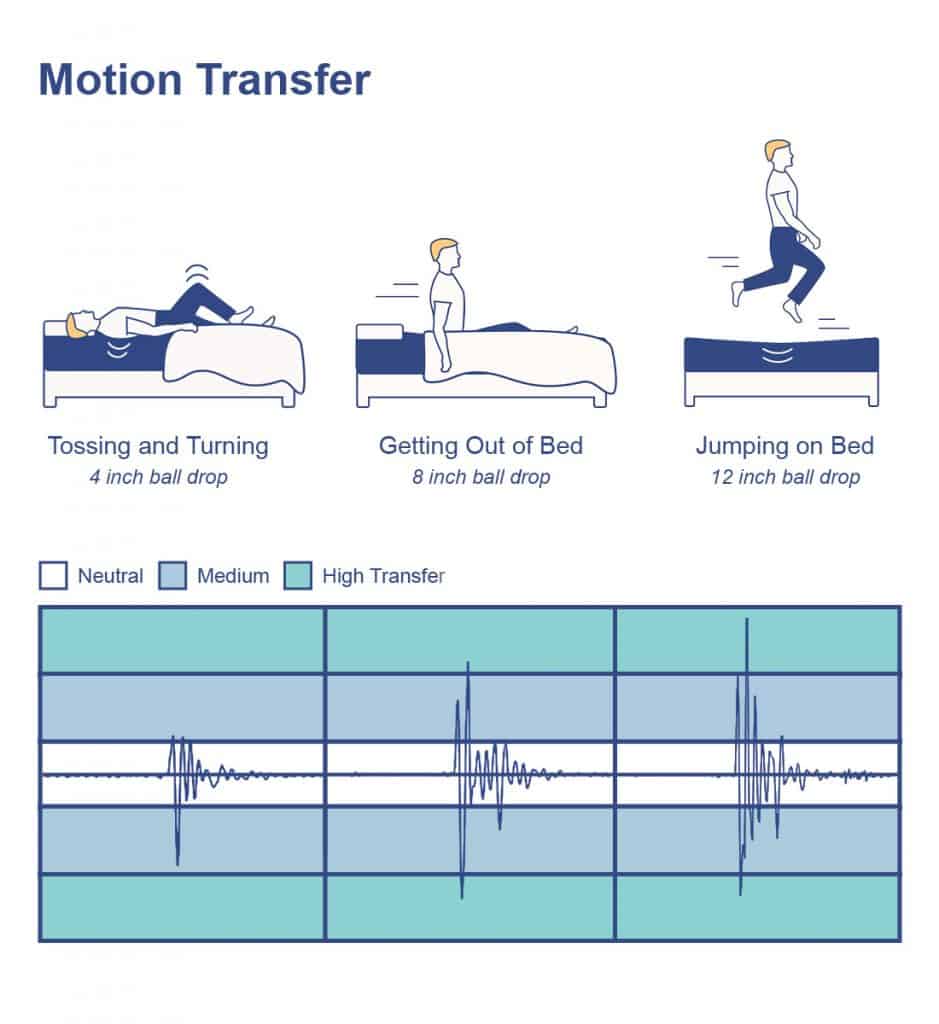 Motion Transfer

Tossing and Turning
4 inch ball drop

Getting Out of Bed
8 inch ball drop

Jumping on Bed
12 inch ball drop

Neutral Medium High Transfer